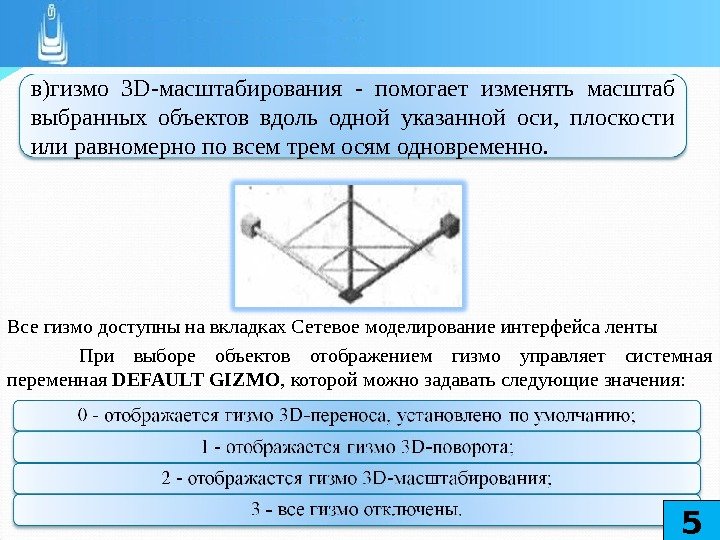 в)гизмо 3D-масштабирования - помогает изменять масштаб выбранных объектов вдоль одной указанной оси, плоскости или равномерно по всем трем осям одновременно.

Все гизмо доступны на вкладках Сетевое моделирование интерфейса ленты

При выборе объектов отображением гизмо управляет системная переменная DEFAULT GIZMO, которой можно задавать следующие значения:

0 - отображается гизмо 3D-переноса, установлено по умолчанию;

1 - отображается гизмо 3D-поворота;

2 - отображается гизмо 3D-масштабирования;

3 - все гизмо отключены.

5